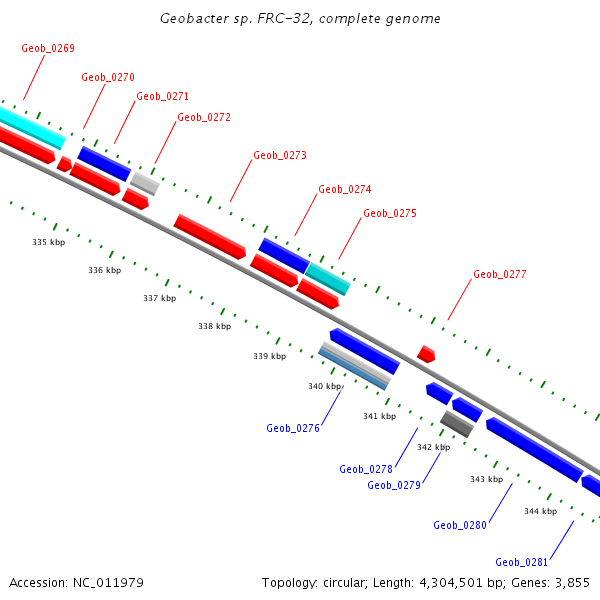 Geobacter sp. FRC-32, complete genome

Geob_0269
Geob_0270
Geob_0271
Geob_0272
Geob_0273
Geob_0274
Geob_0275
Geob_0277

335 kbp
336 kbp
337 kbp
338 kbp
339 kbp
340 kbp
341 kbp
342 kbp
343 kbp
344 kbp

Geob_0276
Geob_0278
Geob_0279
Geob_0280
Geob_0281

Accession: NC_011979

Topology: circular; Length: 4,304,501 bp; Genes: 3,855